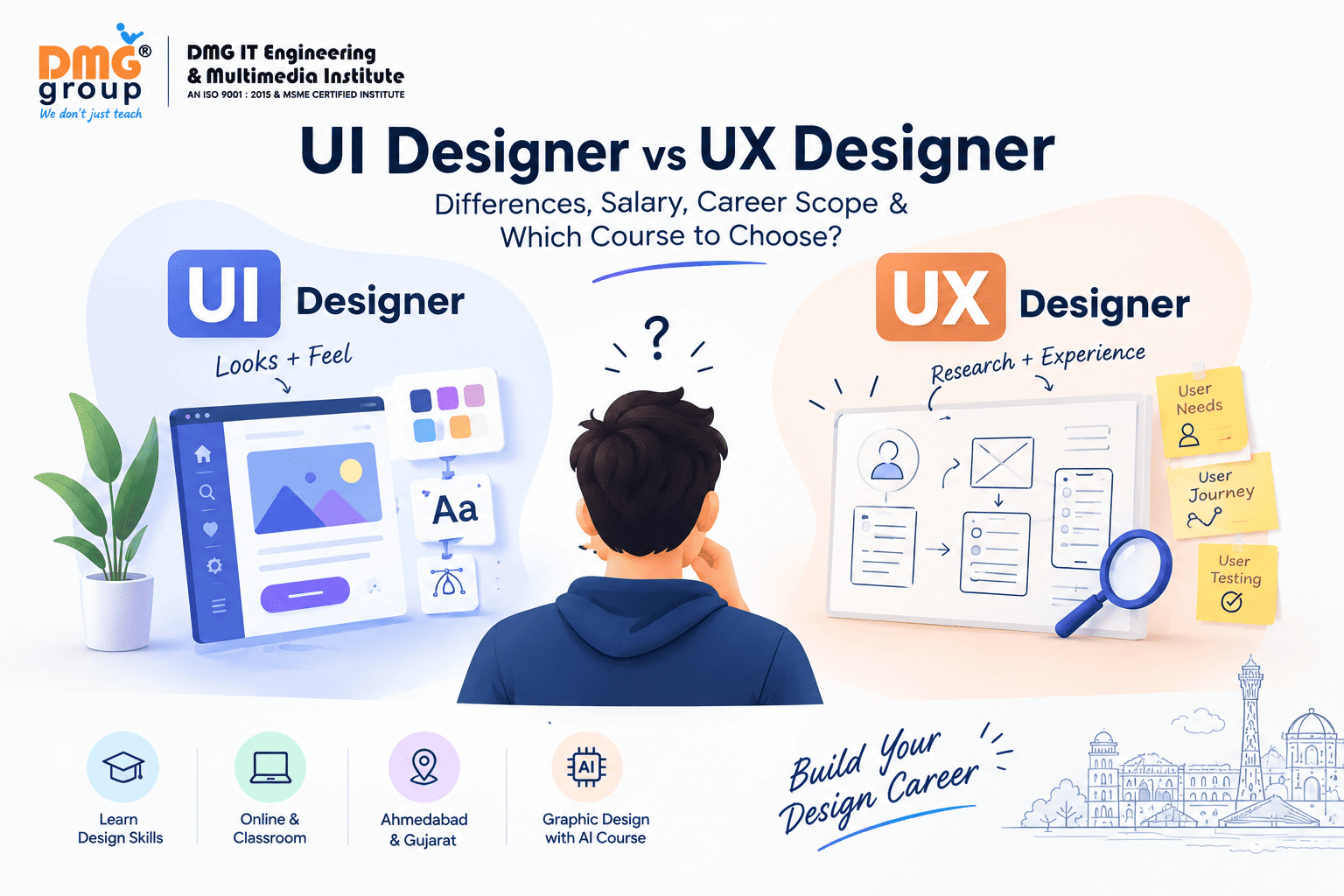 DMG® group
We don't just teach

DMG IT Engineering & Multimedia Institute
AN ISO 9001 : 2015 & MSME CERTIFIED INSTITUTE

UI Designer vs UX Designer

Differences, Salary, Career Scope & Which Course to Choose?

UI Designer

Looks + Feel

Aa

?

UX Designer

Research + Experience

User Needs

User Journey

User Testing

Learn Design Skills

Online & Classroom

Ahmedabad & Gujarat

AI

Graphic Design with AI Course

Build Your Design Career